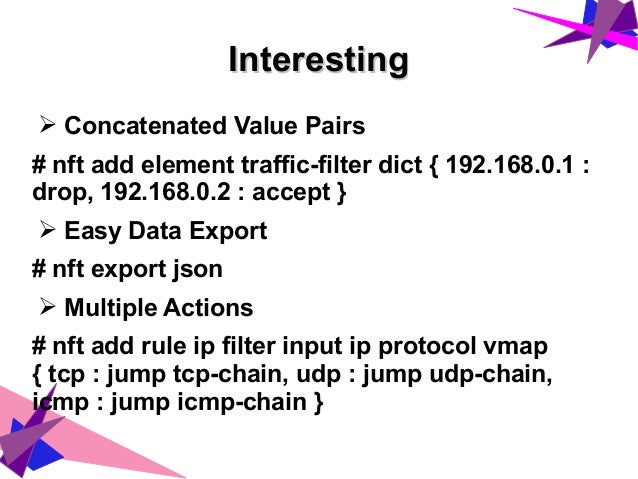 Interesting

➢ Concatenated Value Pairs

# nft add element traffic-filter dict { 192.168.0.1 : drop, 192.168.0.2 : accept }

➢ Easy Data Export

# nft export json

➢ Multiple Actions

# nft add rule ip filter input ip protocol vmap { tcp : jump tcp-chain, udp : jump udp-chain, icmp : jump icmp-chain }